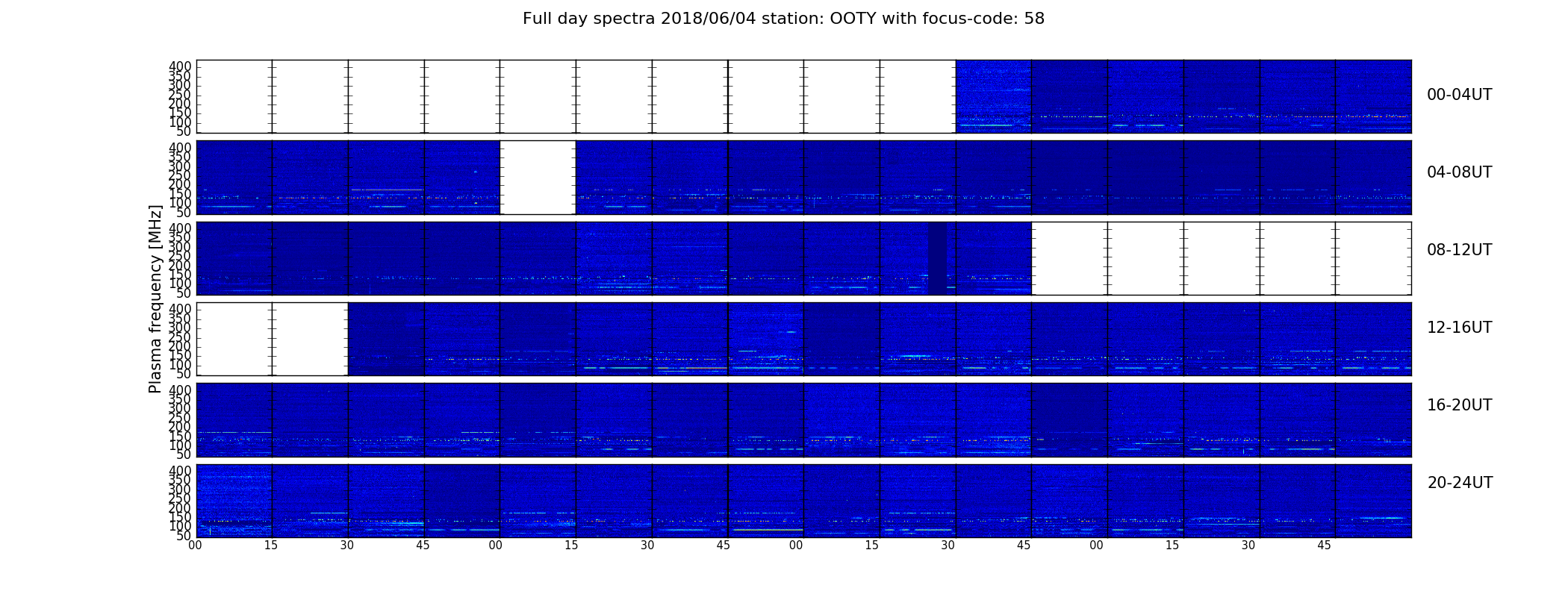 Full day spectra 2018/06/04 station: OOTY with focus-code: 58

Plasma frequency [MHz]

400
350
300
250
200
150
100
50

00-04UT

400
350
300
250
200
150
100
50

04-08UT

400
350
300
250
200
150
100
50

08-12UT

400
350
300
250
200
150
100
50

12-16UT

400
350
300
250
200
150
100
50

16-20UT

400
350
300
250
200
150
100
50

20-24UT

00 15 30 45 00 15 30 45 00 15 30 45 00 15 30 45